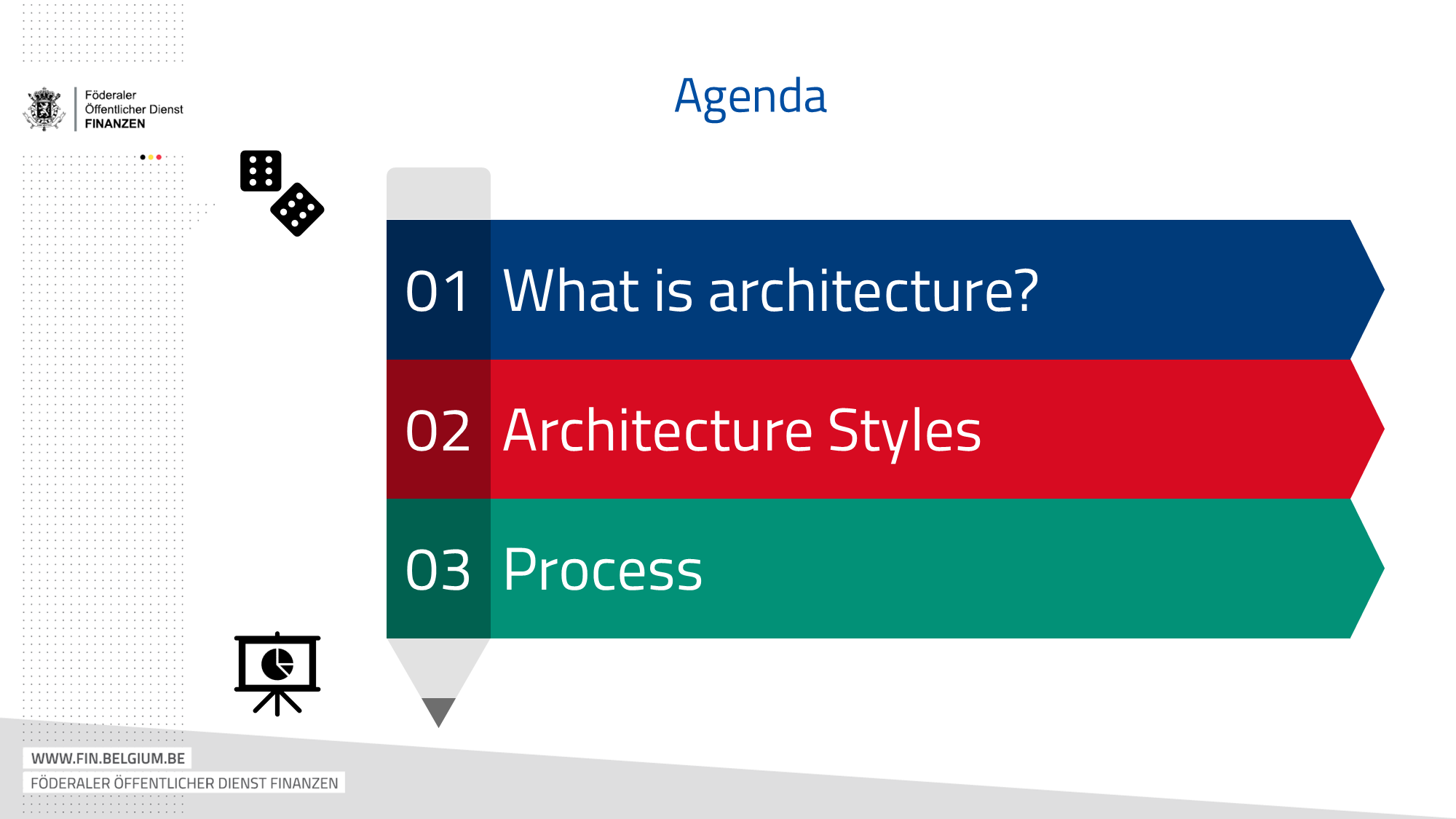 Föderaler
Öffentlicher Dienst
FINANZEN

Agenda

01 What is architecture?

02 Architecture Styles

03 Process

WWW.FIN.BELGIUM.BE

FÖDERALER ÖFFENTLICHER DIENST FINANZEN